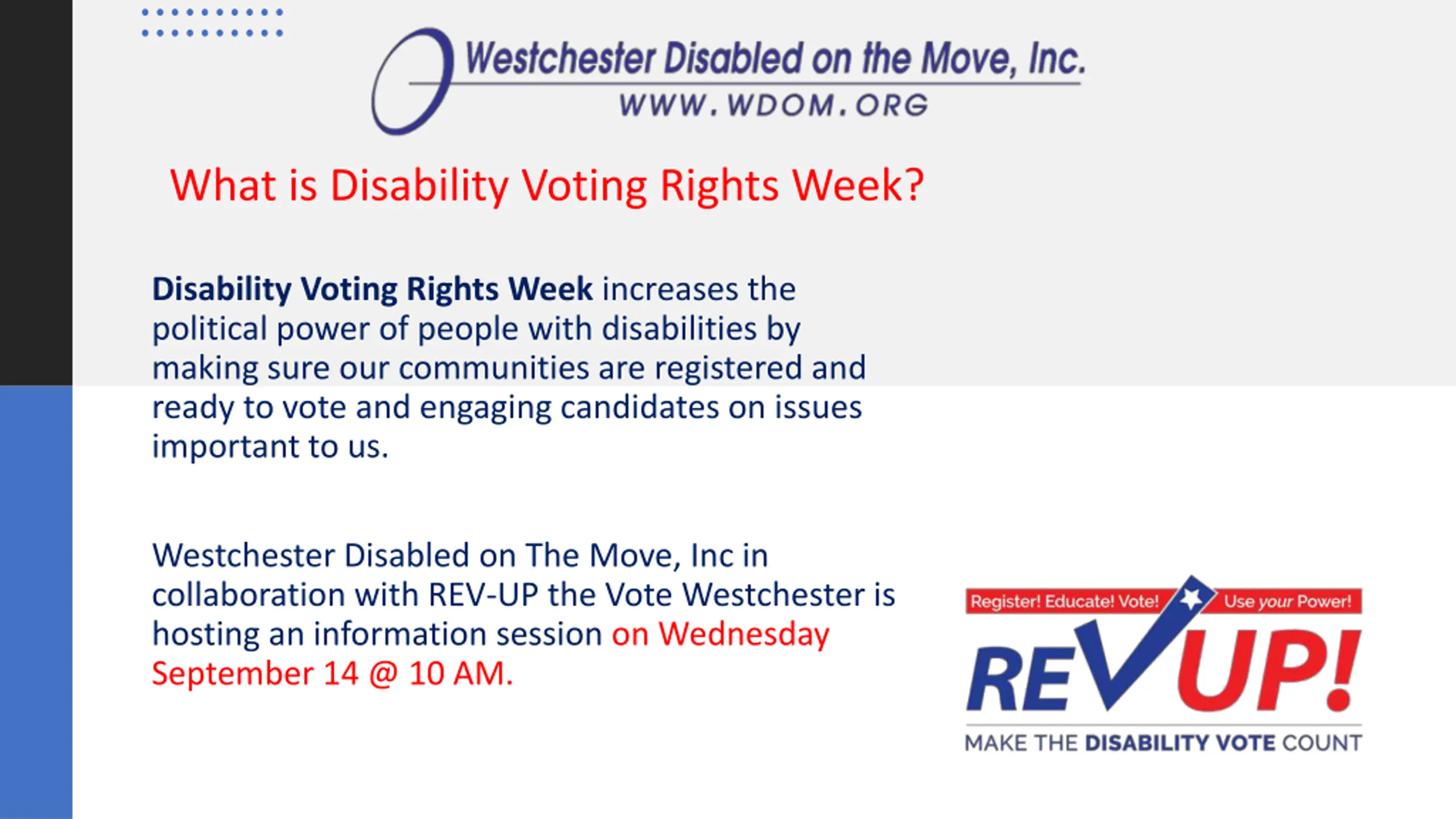 Westchester Disabled on the Move, Inc.
WWW.WDOM.ORG

What is Disability Voting Rights Week?

Disability Voting Rights Week increases the political power of people with disabilities by making sure our communities are registered and ready to vote and engaging candidates on issues important to us.

Westchester Disabled on The Move, Inc in collaboration with REV-UP the Vote Westchester is hosting an information session on Wednesday September 14 @ 10 AM.

Register! Educate! Vote! Use your Power!
REV UP!
MAKE THE DISABILITY VOTE COUNT